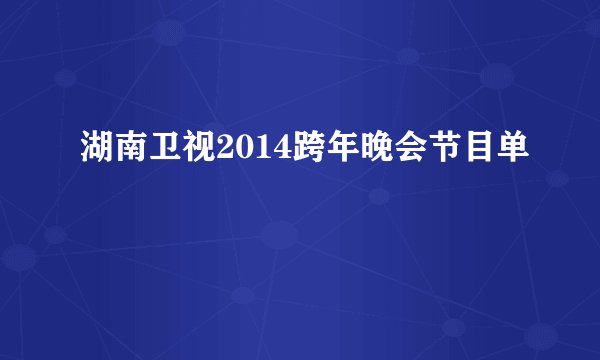 湖南卫视2014跨年晚会节目单